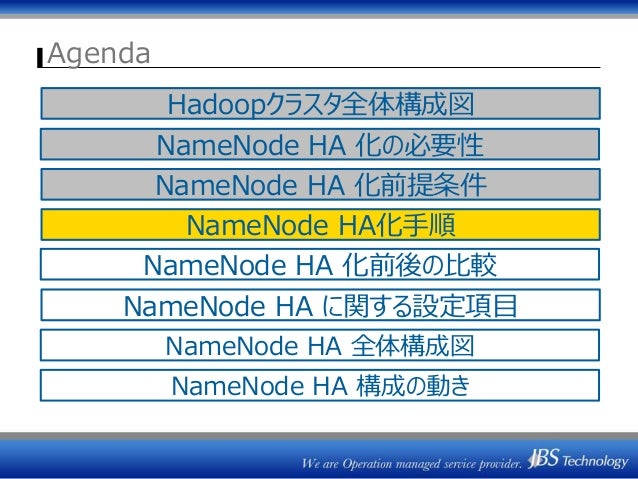 Agenda

Hadoopクラスタ全体構成図

NameNode HA 化の必要性

NameNode HA 化前提条件

NameNode HA化手順

NameNode HA 化前後の比較

NameNode HA に関する設定項目

NameNode HA 全体構成図

NameNode HA 構成の動き

We are Operation managed service provider. JBS Technology